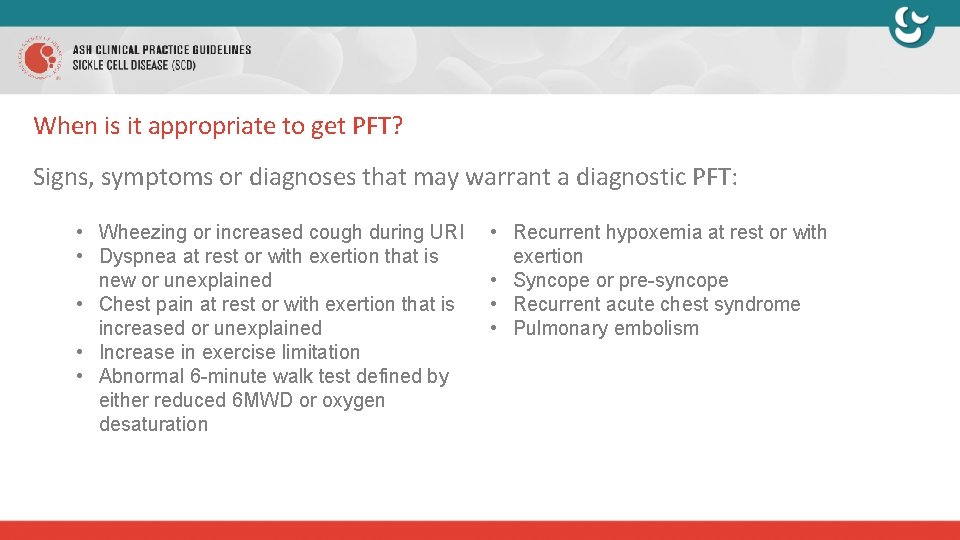 ASH CLINICAL PRACTICE GUIDELINES
SICKLE CELL DISEASE (SCD)

When is it appropriate to get PFT?

Signs, symptoms or diagnoses that may warrant a diagnostic PFT:

• Wheezing or increased cough during URI
• Dyspnea at rest or with exertion that is new or unexplained
• Chest pain at rest or with exertion that is increased or unexplained
• Increase in exercise limitation
• Abnormal 6-minute walk test defined by either reduced 6MWD or oxygen desaturation

• Recurrent hypoxemia at rest or with exertion
• Syncope or pre-syncope
• Recurrent acute chest syndrome
• Pulmonary embolism